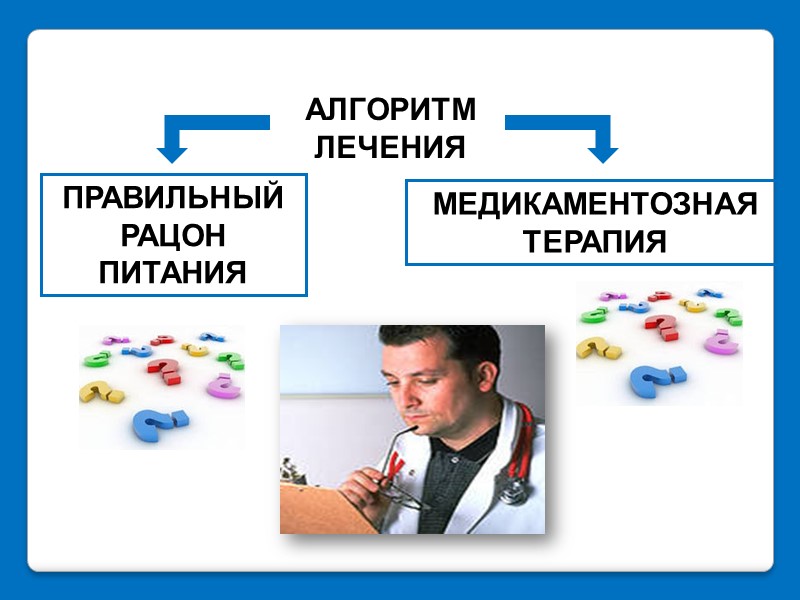 АЛГОРИТМ ЛЕЧЕНИЯ

ПРАВИЛЬНЫЙ РАЦОН ПИТАНИЯ

МЕДИКАМЕНТОЗНАЯ ТЕРАПИЯ